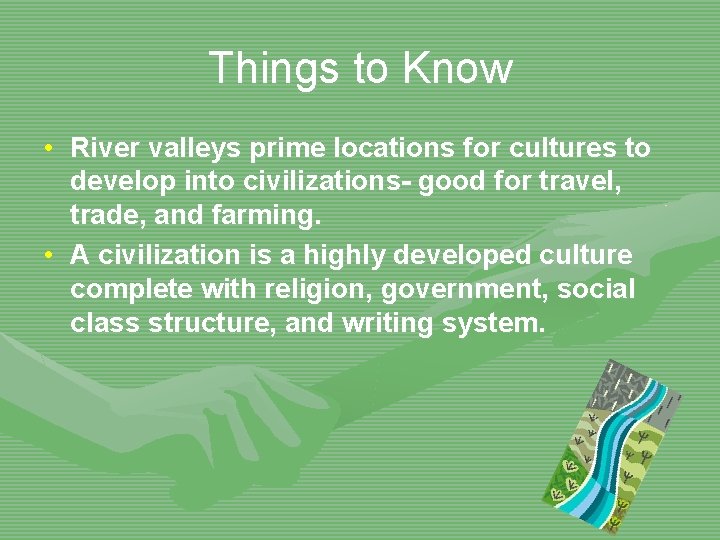 Things to Know

• River valleys prime locations for cultures to develop into civilizations- good for travel, trade, and farming.
• A civilization is a highly developed culture complete with religion, government, social class structure, and writing system.